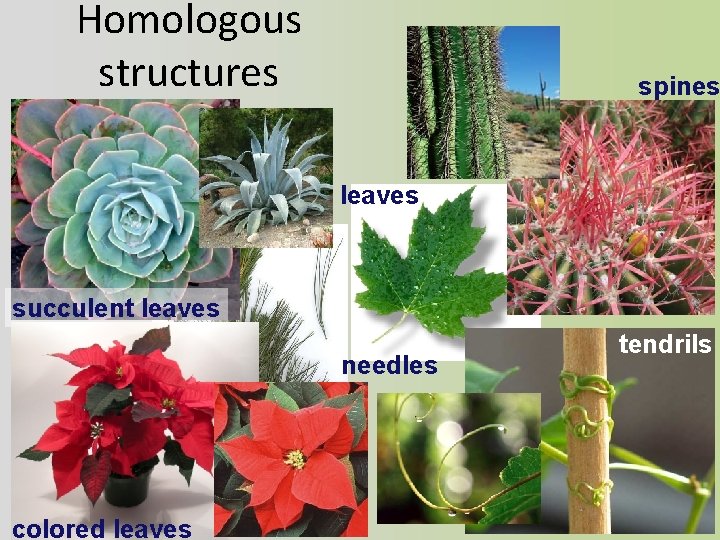 Homologous structures

spines

leaves

succulent leaves

needles

tendrils

colored leaves